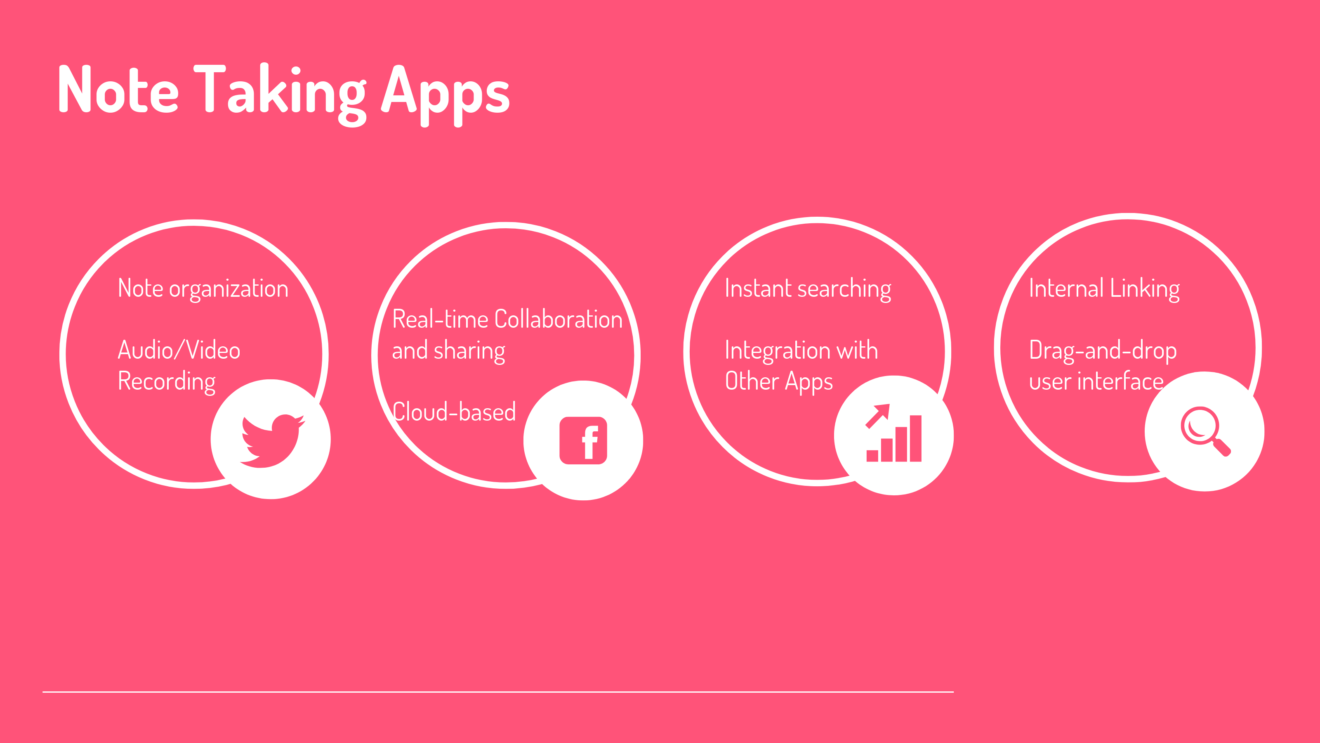 Note Taking Apps

Note organization

Audio/Video Recording

Real-time Collaboration and sharing

Cloud-based

Instant searching

Integration with Other Apps

Internal Linking

Drag-and-drop user interface